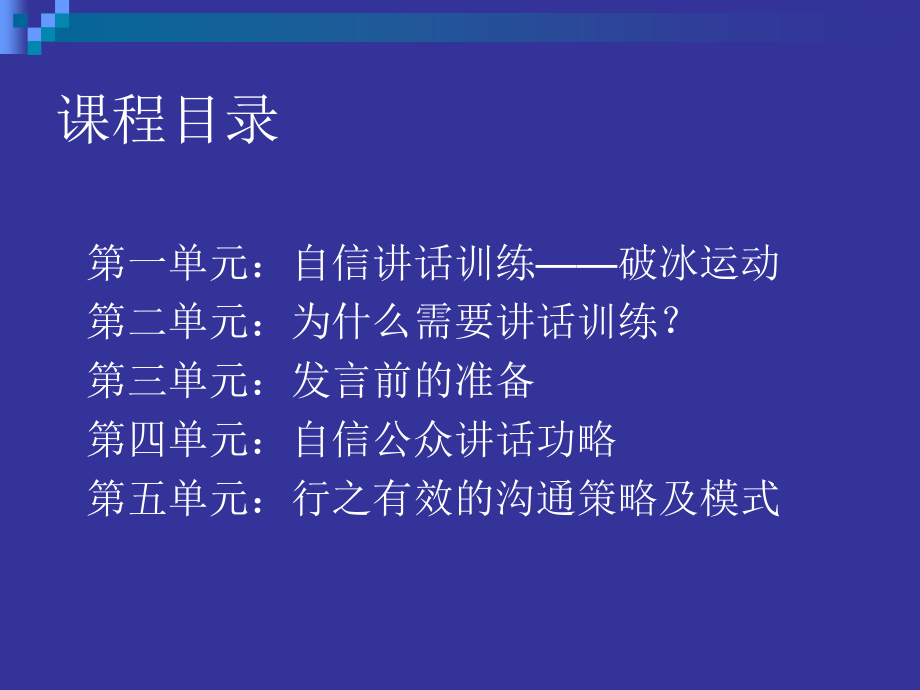 课程目录

第一单元：自信讲话训练——破冰运动
第二单元：为什么需要讲话训练？
第三单元：发言前的准备
第四单元：自信公众讲话功略
第五单元：行之有效的沟通策略及模式